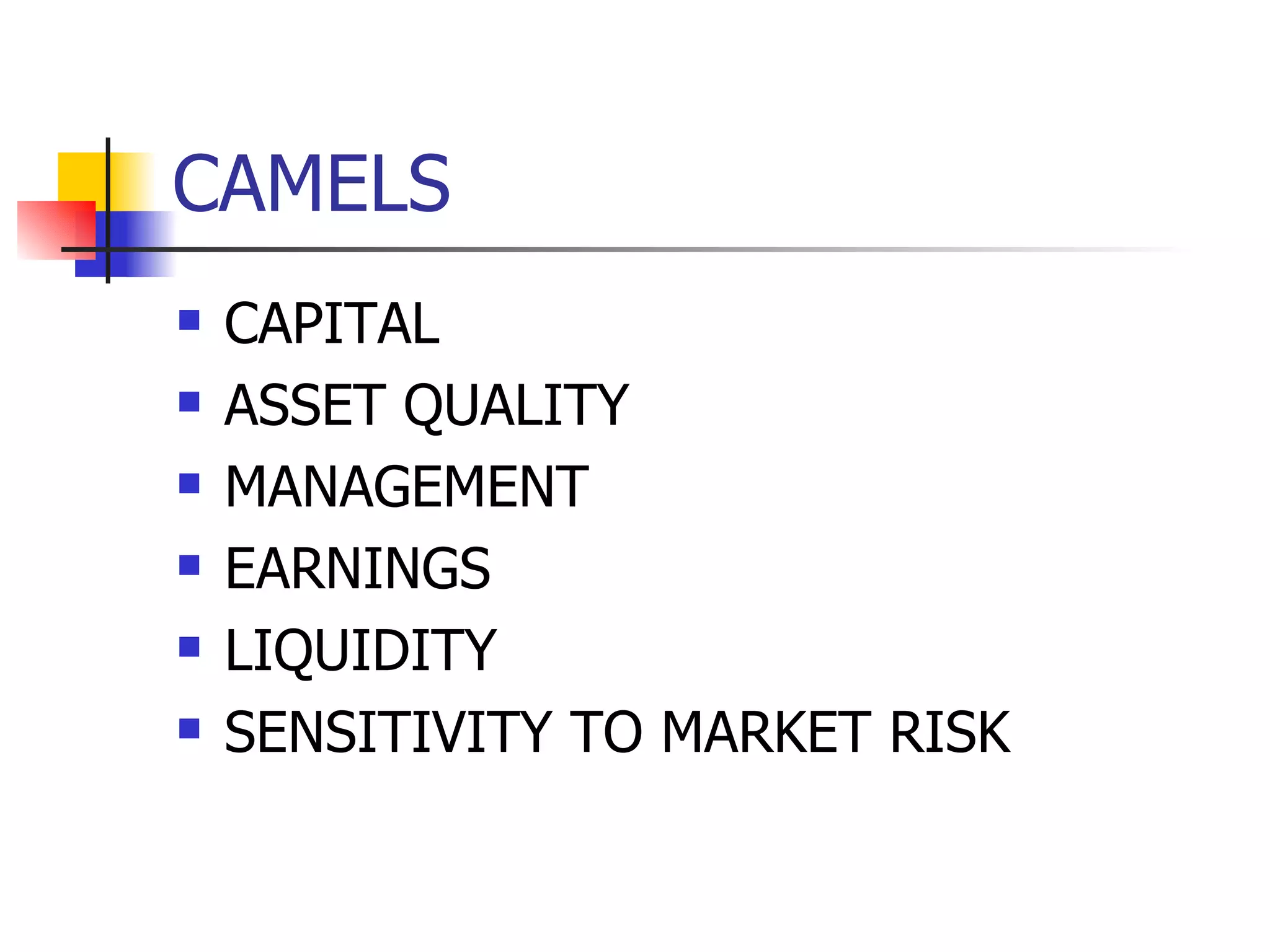 CAMELS

- CAPITAL
- ASSET QUALITY
- MANAGEMENT
- EARNINGS
- LIQUIDITY
- SENSITIVITY TO MARKET RISK